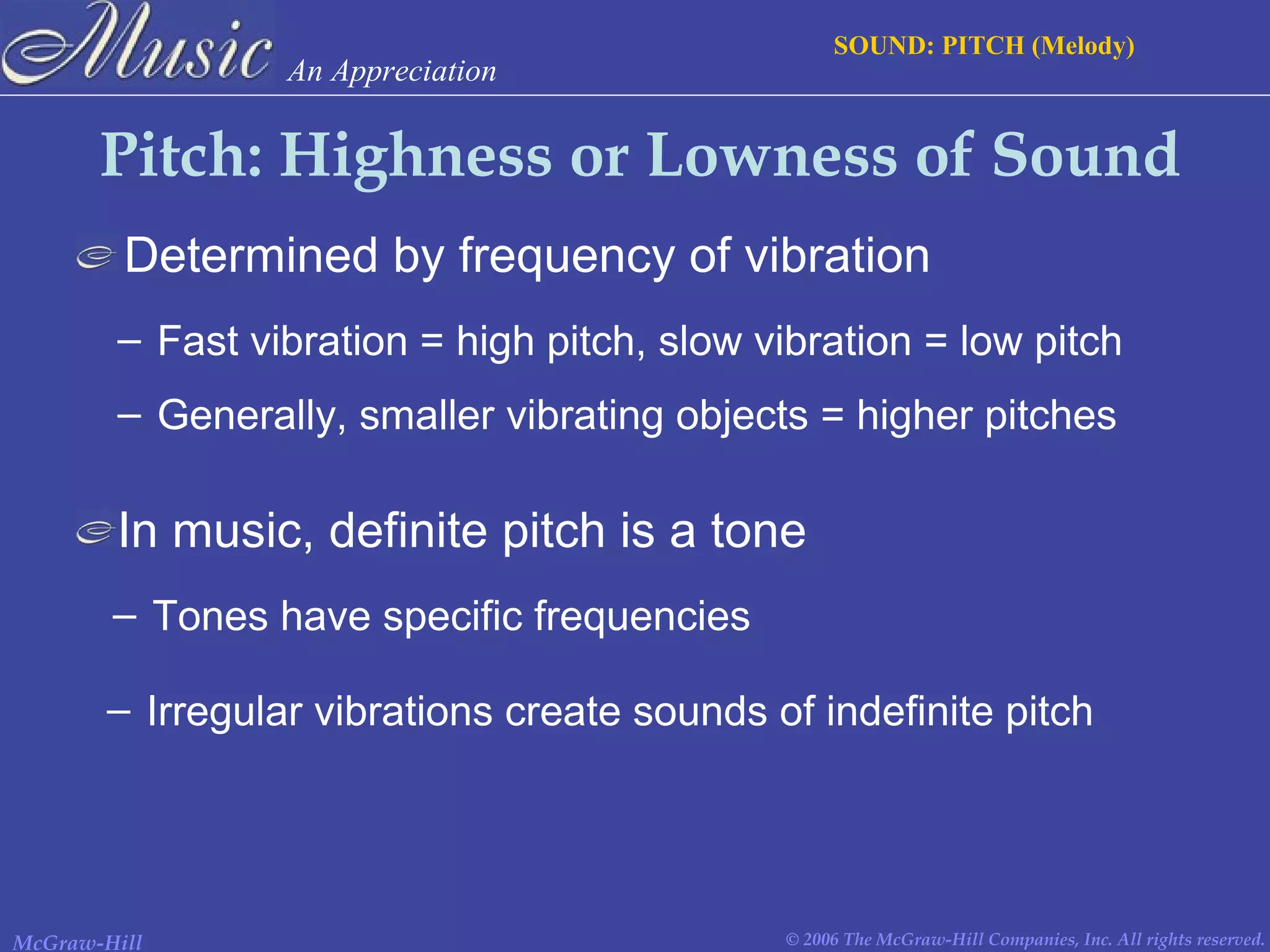 Music An Appreciation

SOUND: PITCH (Melody)

Pitch: Highness or Lowness of Sound

Determined by frequency of vibration

– Fast vibration = high pitch, slow vibration = low pitch

– Generally, smaller vibrating objects = higher pitches

In music, definite pitch is a tone

– Tones have specific frequencies

– Irregular vibrations create sounds of indefinite pitch

McGraw-Hill

© 2006 The McGraw-Hill Companies, Inc. All rights reserved.